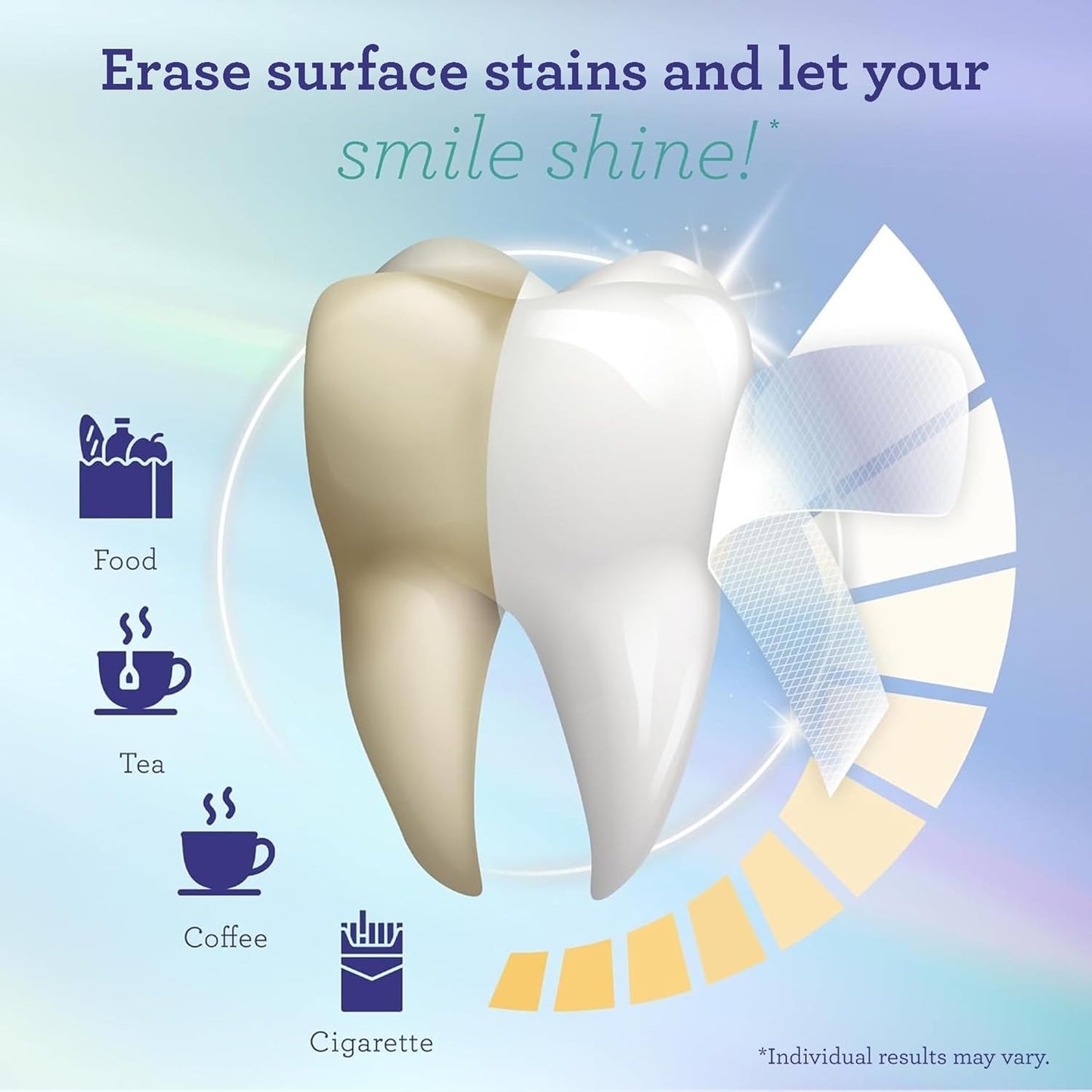 Erase surface stains and let your smile shine!*

Food

Tea

Coffee

Cigarette

*Individual results may vary.